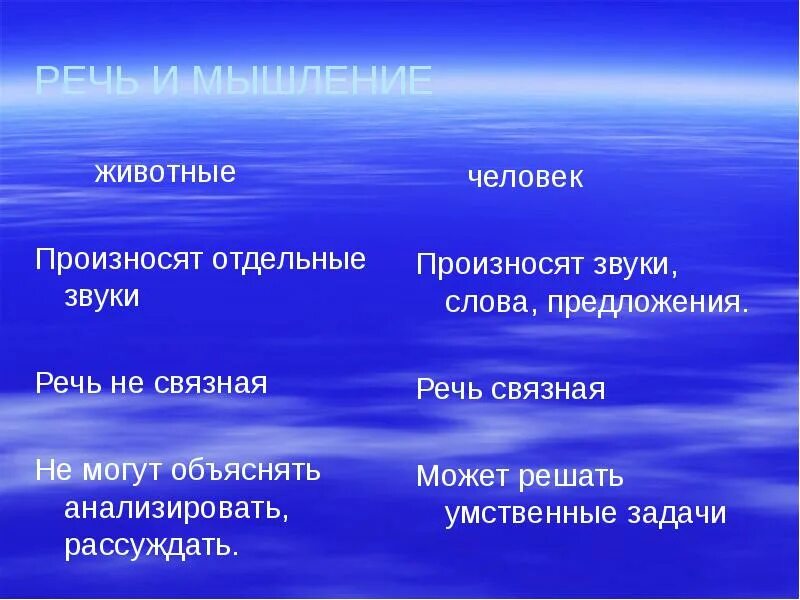 РЕЧЬ И МЫШЛЕНИЕ

животные

Произносят отдельные звуки

Речь не связная

Не могут объяснять анализировать, рассуждать.

человек

Произносят звуки, слова, предложения.

Речь связная

Может решать умственные задачи